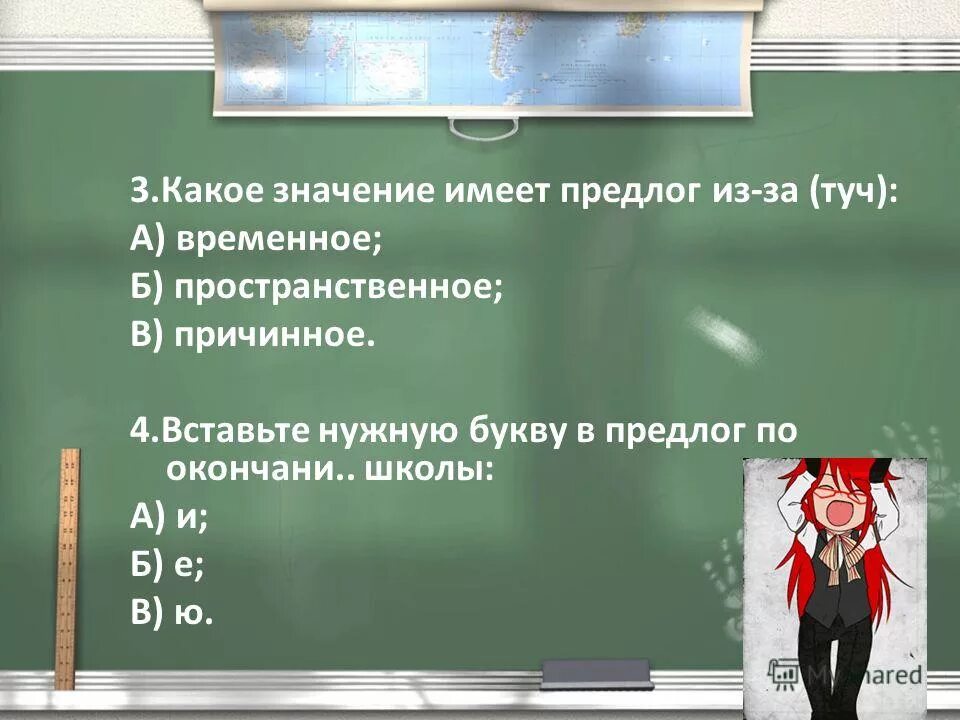 3.Какое значение имеет предлог из-за (туч):
А) временное;
Б) пространственное;
В) причинное.

4.Вставьте нужную букву в предлог по окончани.. школы:
А) и;
Б) е;
В) ю.

MyShared